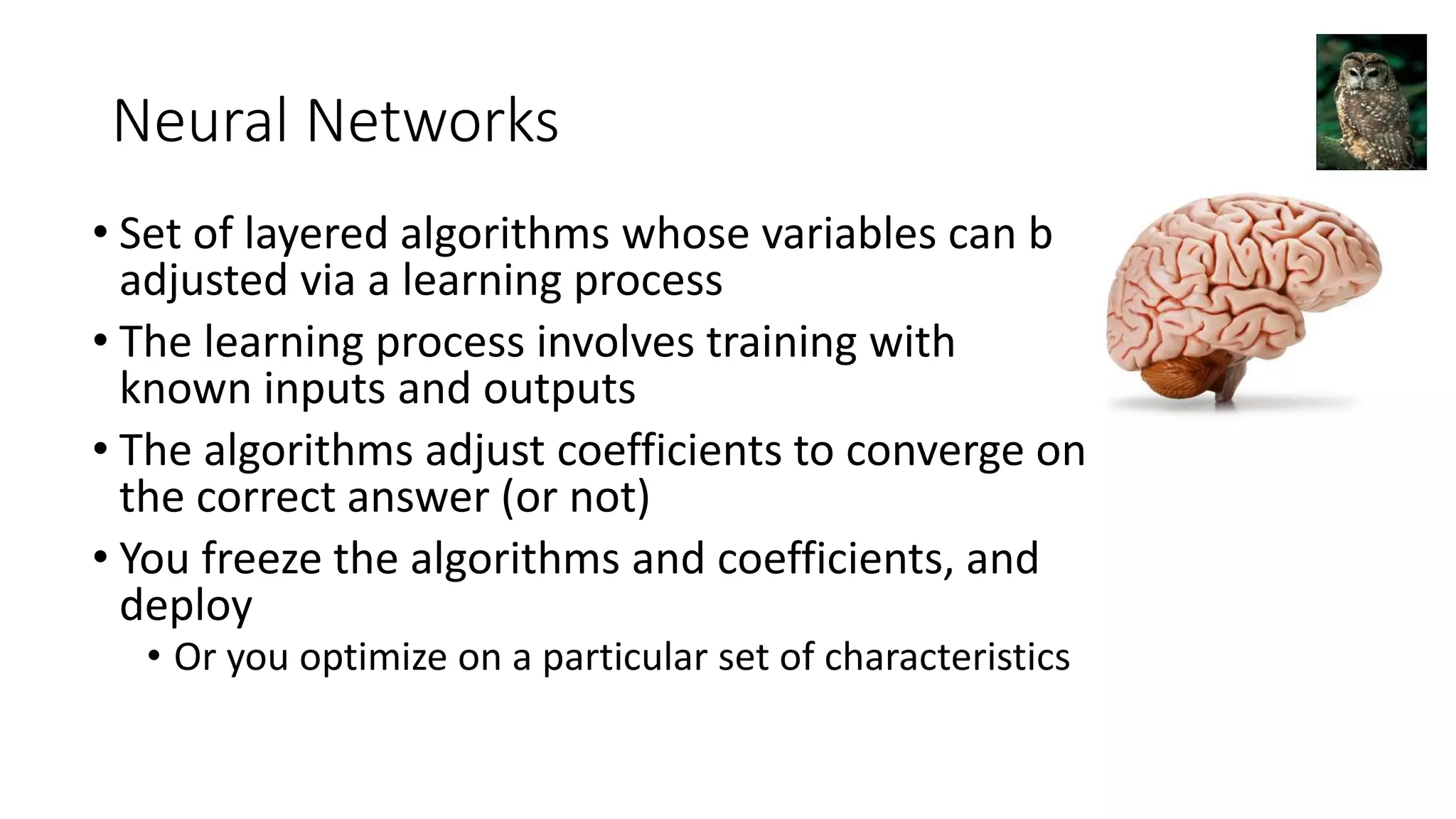 Neural Networks

• Set of layered algorithms whose variables can b adjusted via a learning process

• The learning process involves training with known inputs and outputs

• The algorithms adjust coefficients to converge on the correct answer (or not)

• You freeze the algorithms and coefficients, and deploy

• Or you optimize on a particular set of characteristics